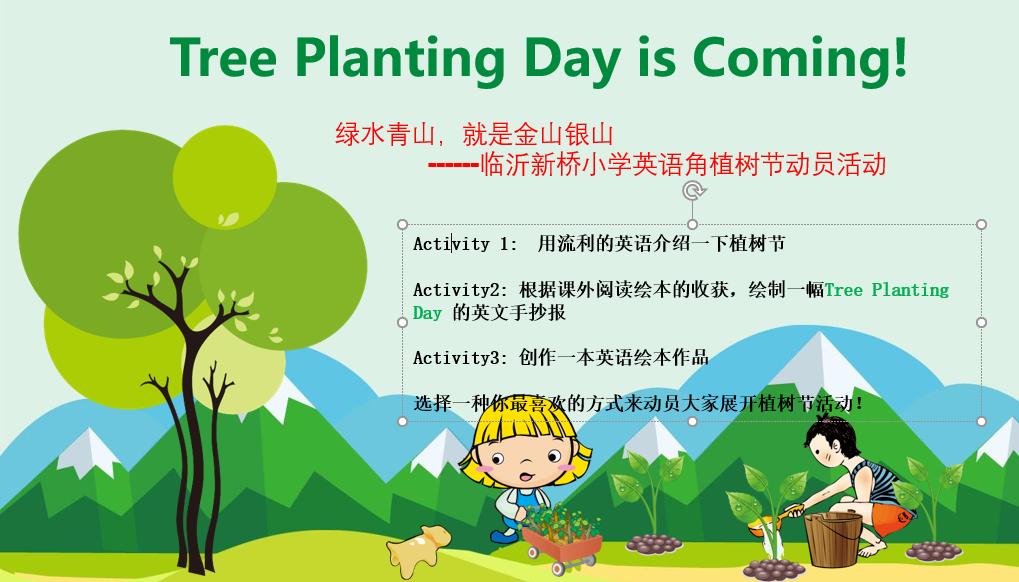 Tree Planting Day is Coming!

绿水青山，就是金山银山
------临沂新桥小学英语角植树节动员活动

Activity 1: 用流利的英语介绍一下植树节

Activity2: 根据课外阅读绘本的收获，绘制一幅Tree Planting Day 的英文手抄报

Activity3: 创作一本英语绘本作品

选择一种你最喜欢的方式来动员大家展开植树节活动！